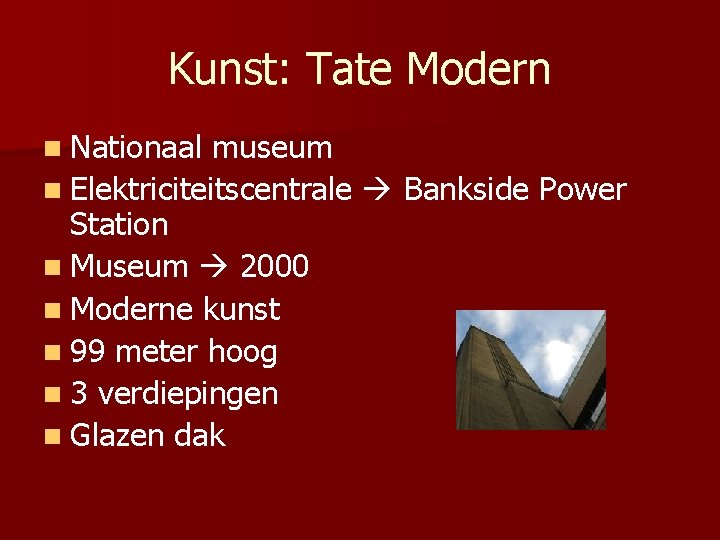 Kunst: Tate Modern

- Nationaal museum
- Elektriciteitscentrale → Bankside Power Station
- Museum → 2000
- Moderne kunst
- 99 meter hoog
- 3 verdiepingen
- Glazen dak